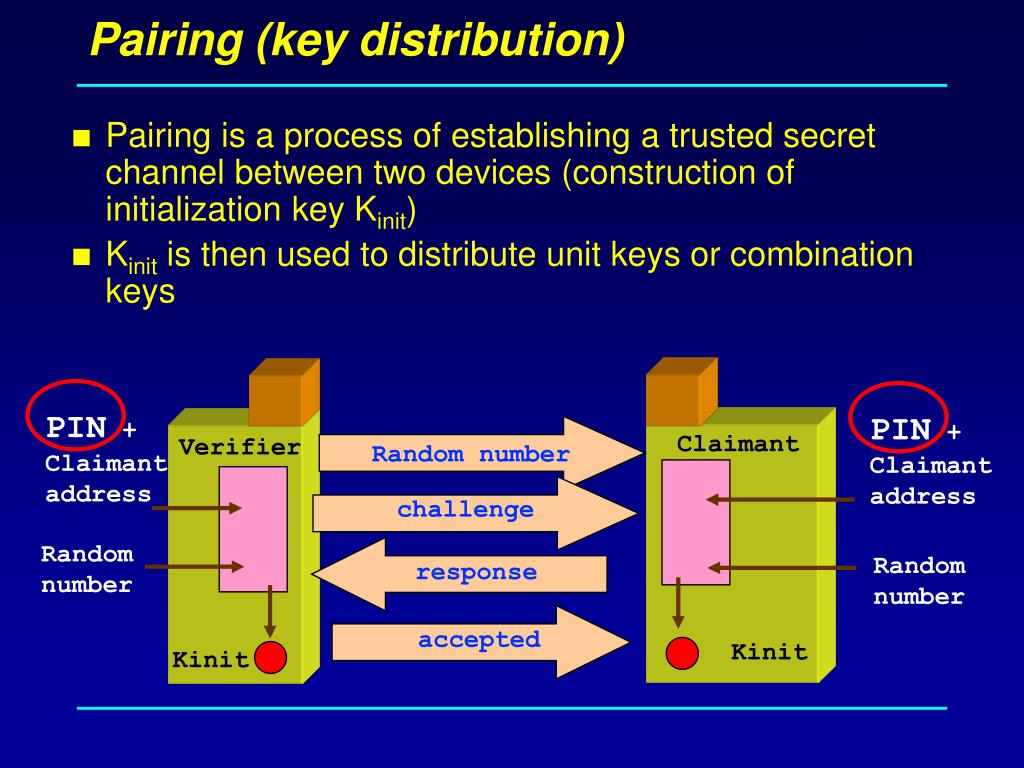 Pairing (key distribution)

■ Pairing is a process of establishing a trusted secret channel between two devices (construction of initialization key $K_{init}$)

■ $K_{init}$ is then used to distribute unit keys or combination keys

PIN + Claimant address

Random number

Verifier

Kinit

Random number

challenge

response

accepted

Claimant

Kinit

PIN + Claimant address

Random number